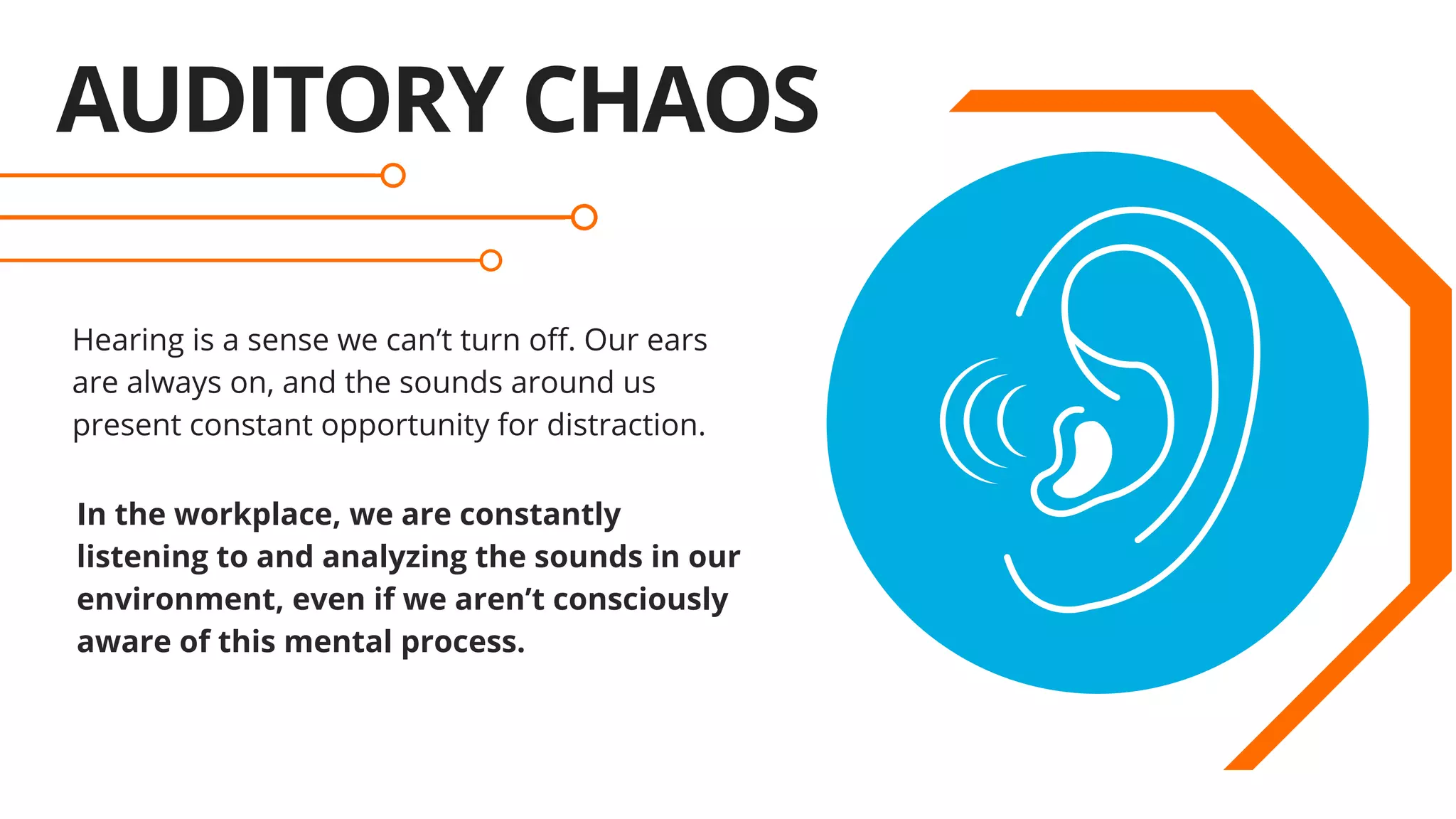 AUDITORY CHAOS

Hearing is a sense we can’t turn off. Our ears are always on, and the sounds around us present constant opportunity for distraction.

In the workplace, we are constantly listening to and analyzing the sounds in our environment, even if we aren’t consciously aware of this mental process.